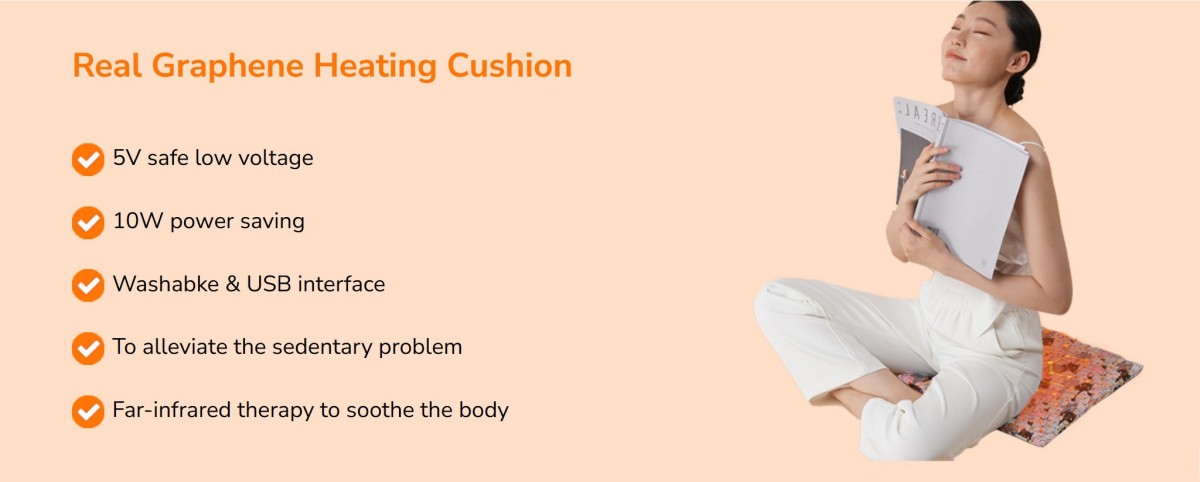 Real Graphene Heating Cushion

5V safe low voltage

10W power saving

Washabke & USB interface

To alleviate the sedentary problem

Far-infrared therapy to soothe the body

REAL